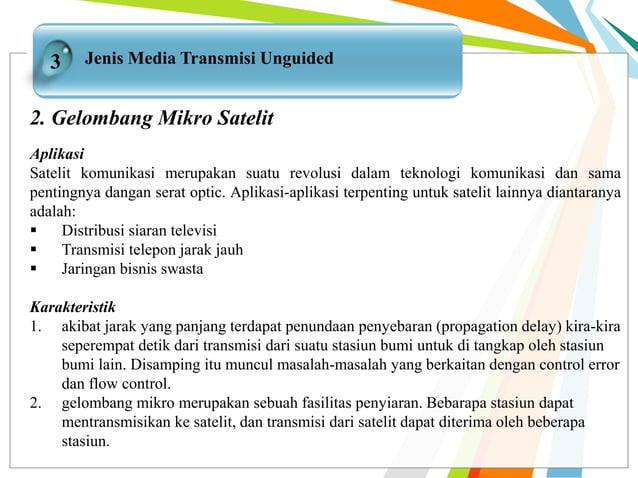 3 Jenis Media Transmisi Unguided

2. Gelombang Mikro Satelit

Aplikasi
Satelit komunikasi merupakan suatu revolusi dalam teknologi komunikasi dan sama pentingnya dangan serat optic. Aplikasi-aplikasi terpenting untuk satelit lainnya diantaranya adalah:
▪ Distribusi siaran televisi
▪ Transmisi telepon jarak jauh
▪ Jaringan bisnis swasta

Karakteristik
1. akibat jarak yang panjang terdapat penundaan penyebaran (propagation delay) kira-kira seperempat detik dari transmisi dari suatu stasiun bumi untuk di tangkap oleh stasiun bumi lain. Disamping itu muncul masalah-masalah yang berkaitan dengan control error dan flow control.
2. gelombang mikro merupakan sebuah fasilitas penyiaran. Bebarapa stasiun dapat mentransmisikan ke satelit, dan transmisi dari satelit dapat diterima oleh beberapa stasiun.